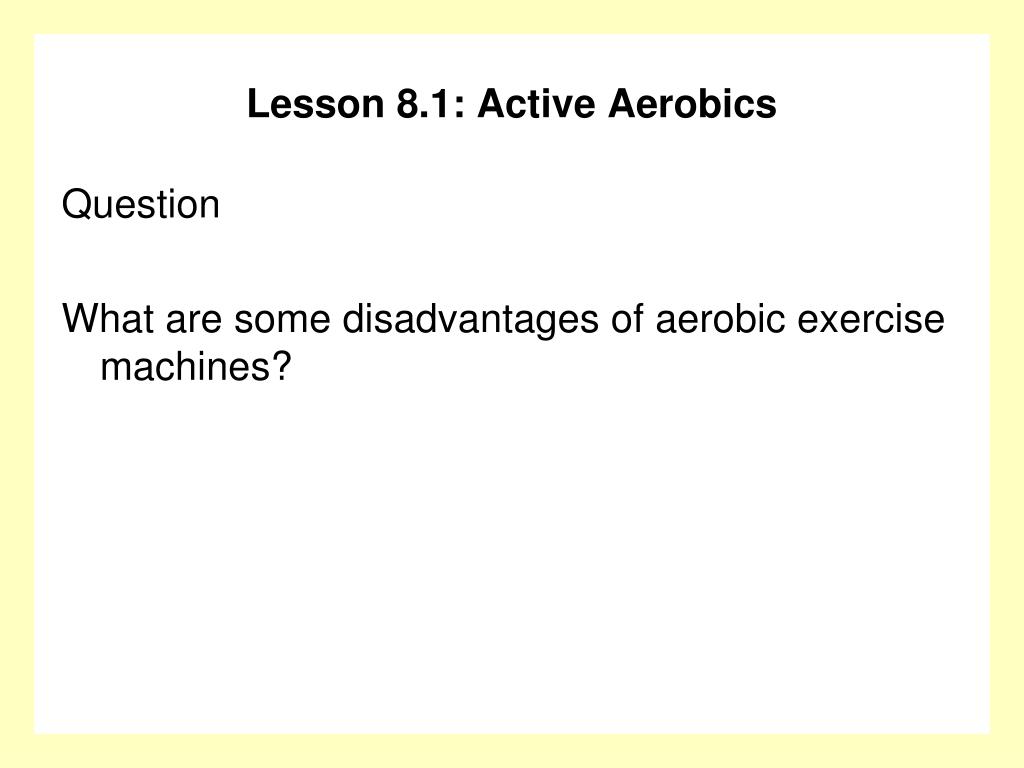 Lesson 8.1: Active Aerobics

Question

What are some disadvantages of aerobic exercise machines?